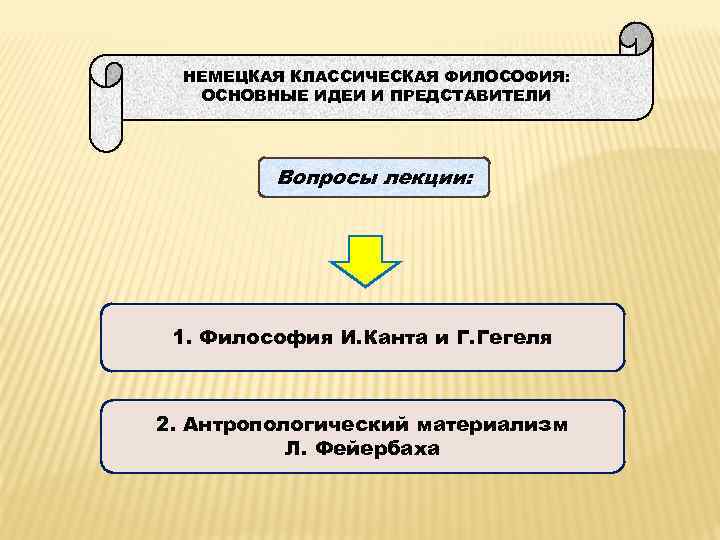 НЕМЕЦКАЯ КЛАССИЧЕСКАЯ ФИЛОСОФИЯ: ОСНОВНЫЕ ИДЕИ И ПРЕДСТАВИТЕЛИ

Вопросы лекции:

1. Философия И.Канта и Г.Гегеля

2. Антропологический материализм Л. Фейербаха